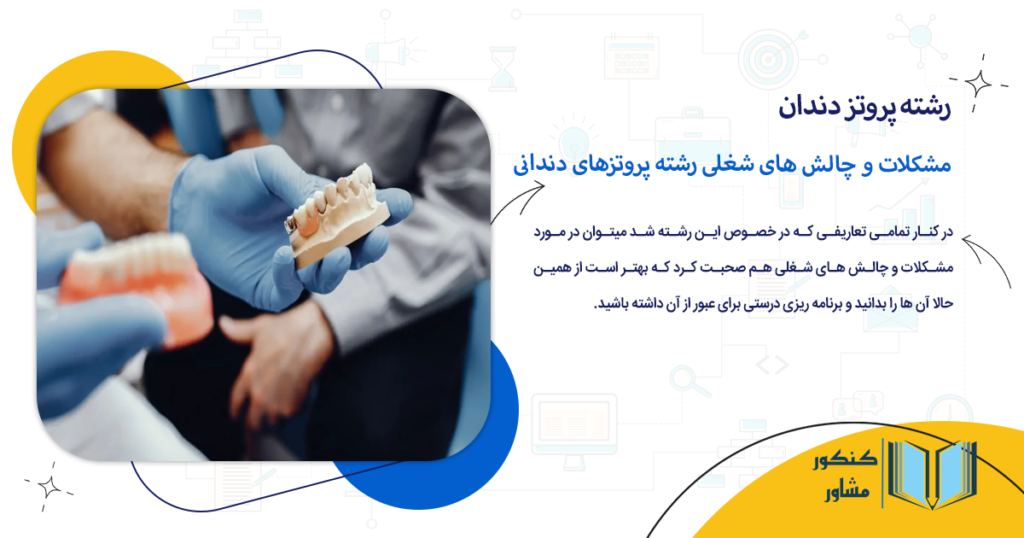 رشته پروتز دندان

مشکلات و چالش های شغلی رشته پروتزهای دندانی

در کنار تمامی تعاریفی که در خصوص این رشته شد میتوان در مورد مشکلات و چالش های شغلی هم صحبت کرد که بهتر است از همین حالا آن ها را بدانید و برنامه ریزی درستی برای عبور از آن داشته باشید.

کنکور
مشاور